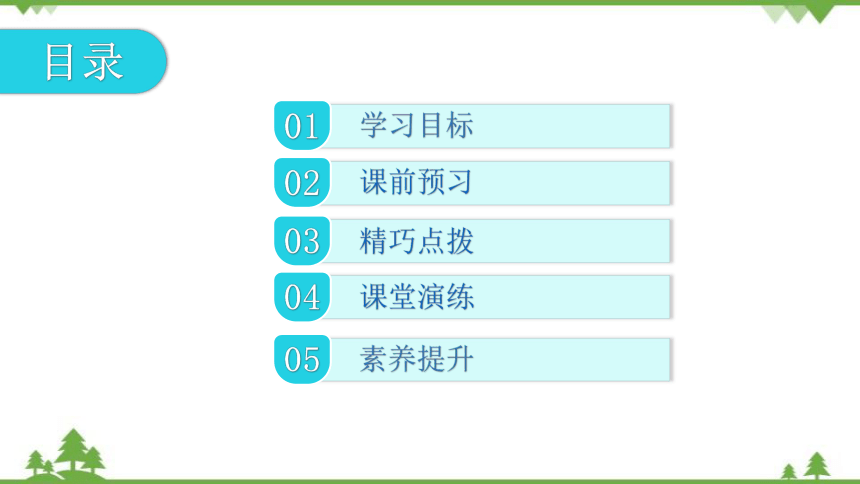 目录

01 学习目标

02 课前预习

03 精巧点拨

04 课堂演练

05 素养提升